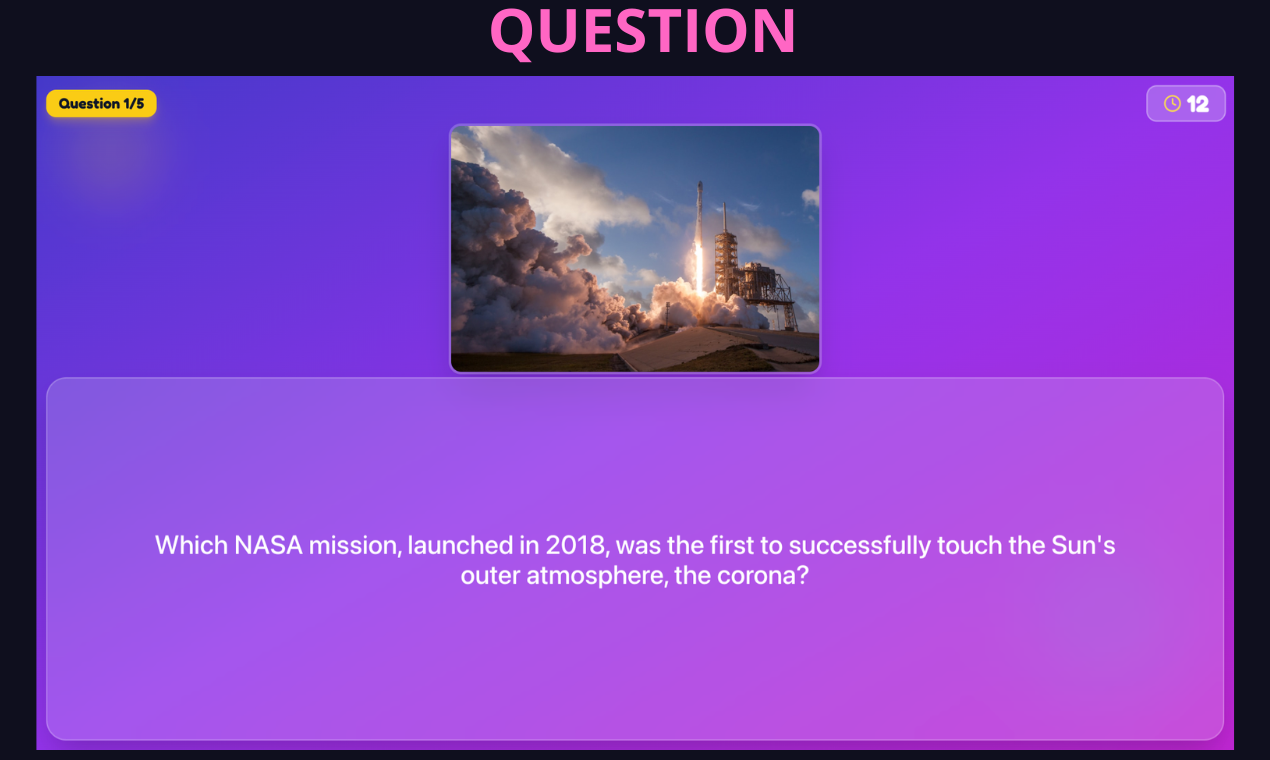 QUESTION

Question 1/5

12

Which NASA mission, launched in 2018, was the first to successfully touch the Sun's outer atmosphere, the corona?